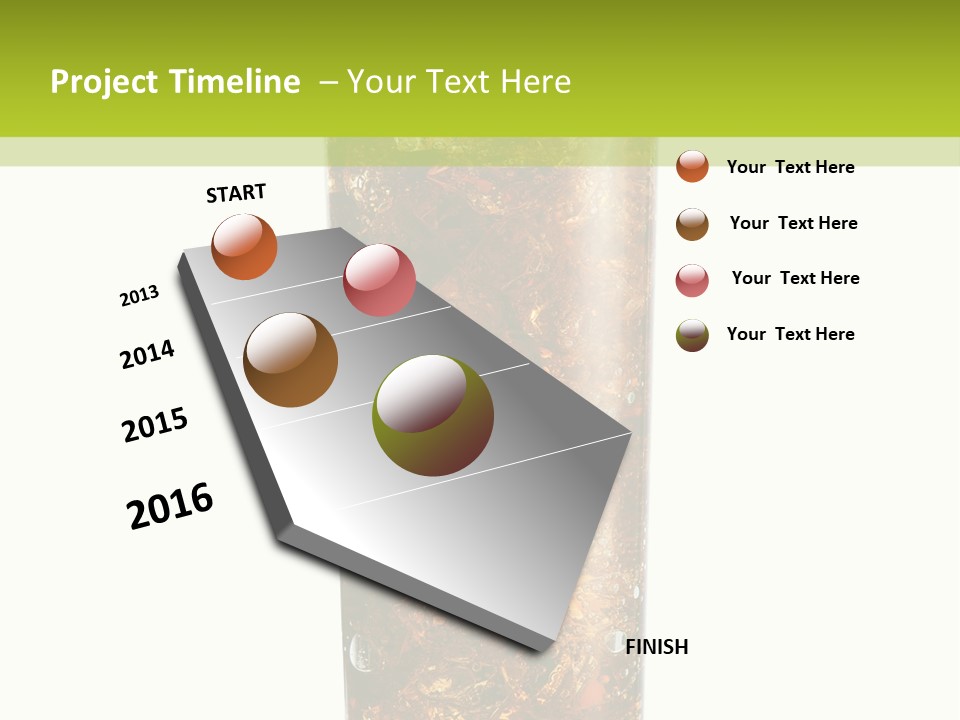 Project Timeline – Your Text Here

START

2013

2014

2015

2016

FINISH

Your Text Here

Your Text Here

Your Text Here

Your Text Here